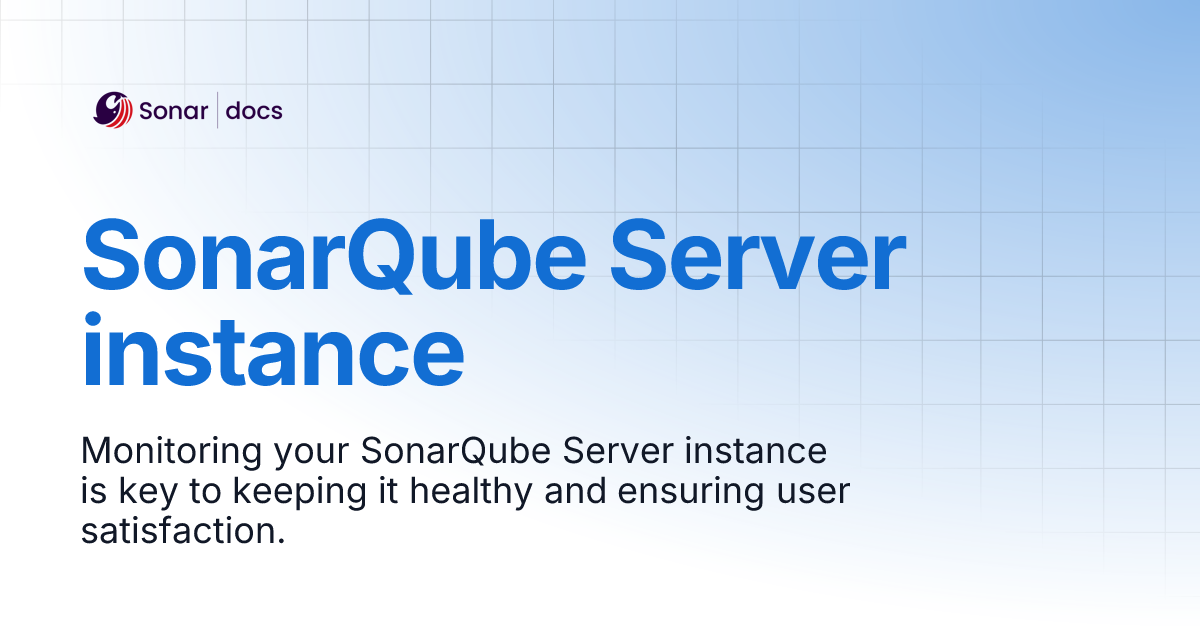 Sonar | docs

SonarQube Server instance

Monitoring your SonarQube Server instance is key to keeping it healthy and ensuring user satisfaction.